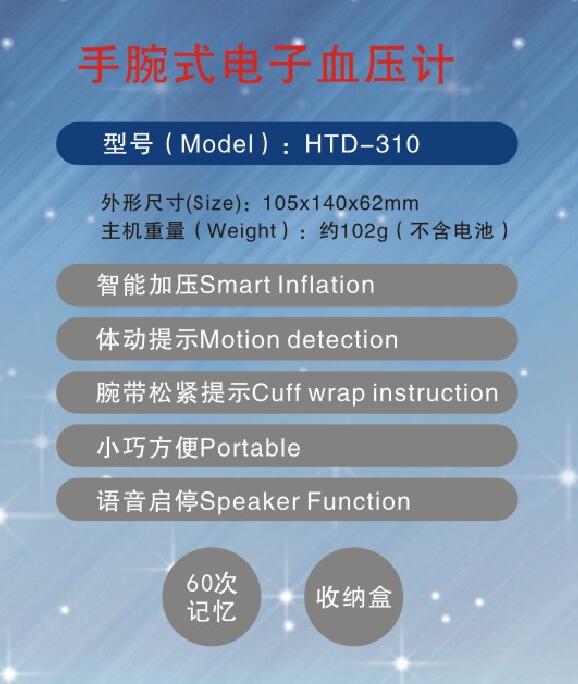 手腕式电子血压计

型号（Model）：HTD-310

外形尺寸(Size)：105x140x62mm
主机重量（Weight）：约102g（不含电池）

智能加压Smart Inflation

体动提示Motion detection

腕带松紧提示Cuff wrap instruction

小巧方便Portable

语音启停Speaker Function

60次记忆

收纳盒